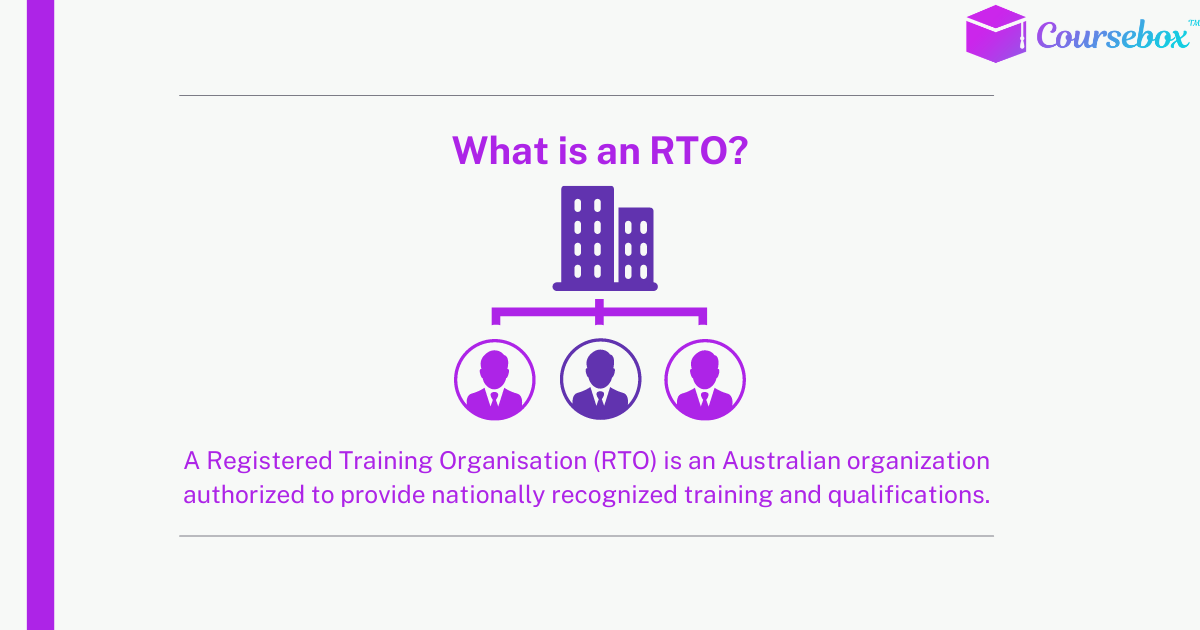 Coursebox™

What is an RTO?

A Registered Training Organisation (RTO) is an Australian organization authorized to provide nationally recognized training and qualifications.